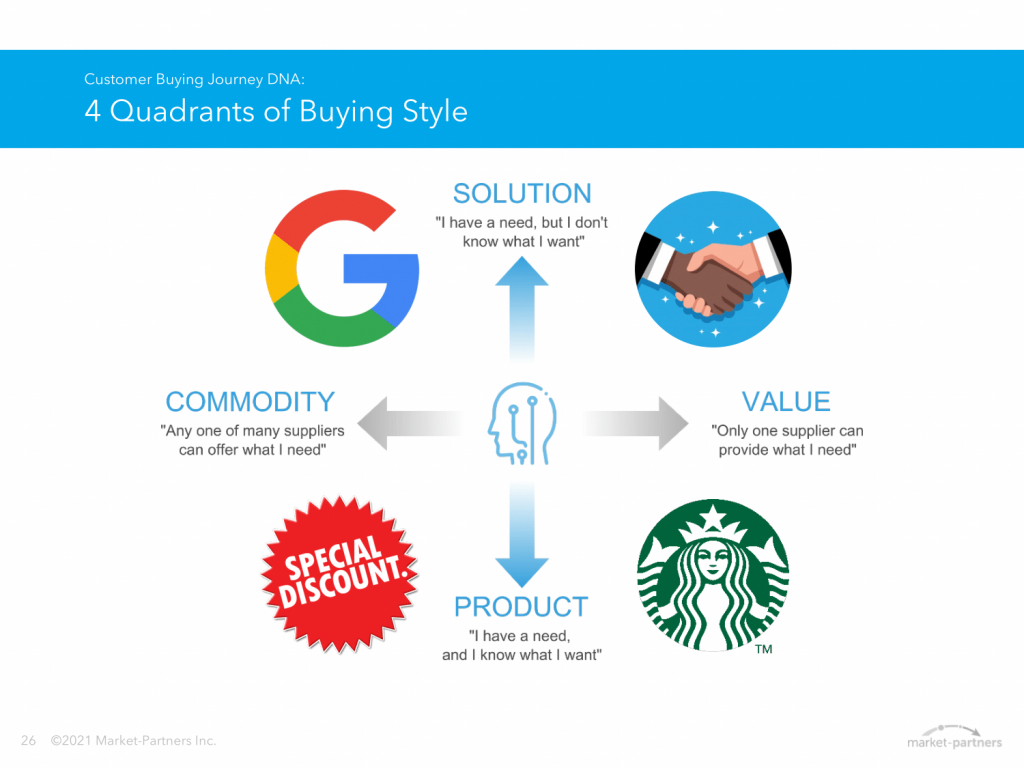 Customer Buying Journey DNA:

4 Quadrants of Buying Style

SOLUTION
"I have a need, but I don't know what I want"

COMMODITY
"Any one of many suppliers can offer what I need"

VALUE
"Only one supplier can provide what I need"

SPECIAL DISCOUNT.

PRODUCT
"I have a need, and I know what I want"

TM

26 ©2021 Market-Partners Inc.

market-partners